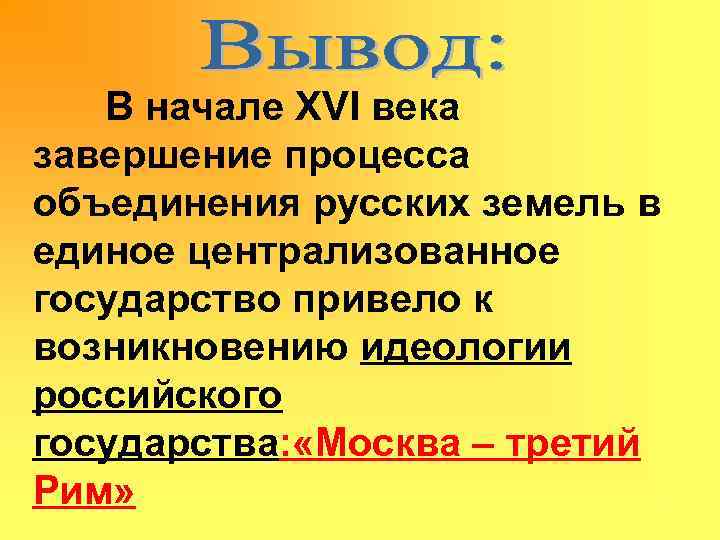 Вывод:

В начале XVI века завершение процесса объединения русских земель в единое централизованное государство привело к возникновению идеологии российского государства:«Москва – третий Рим»